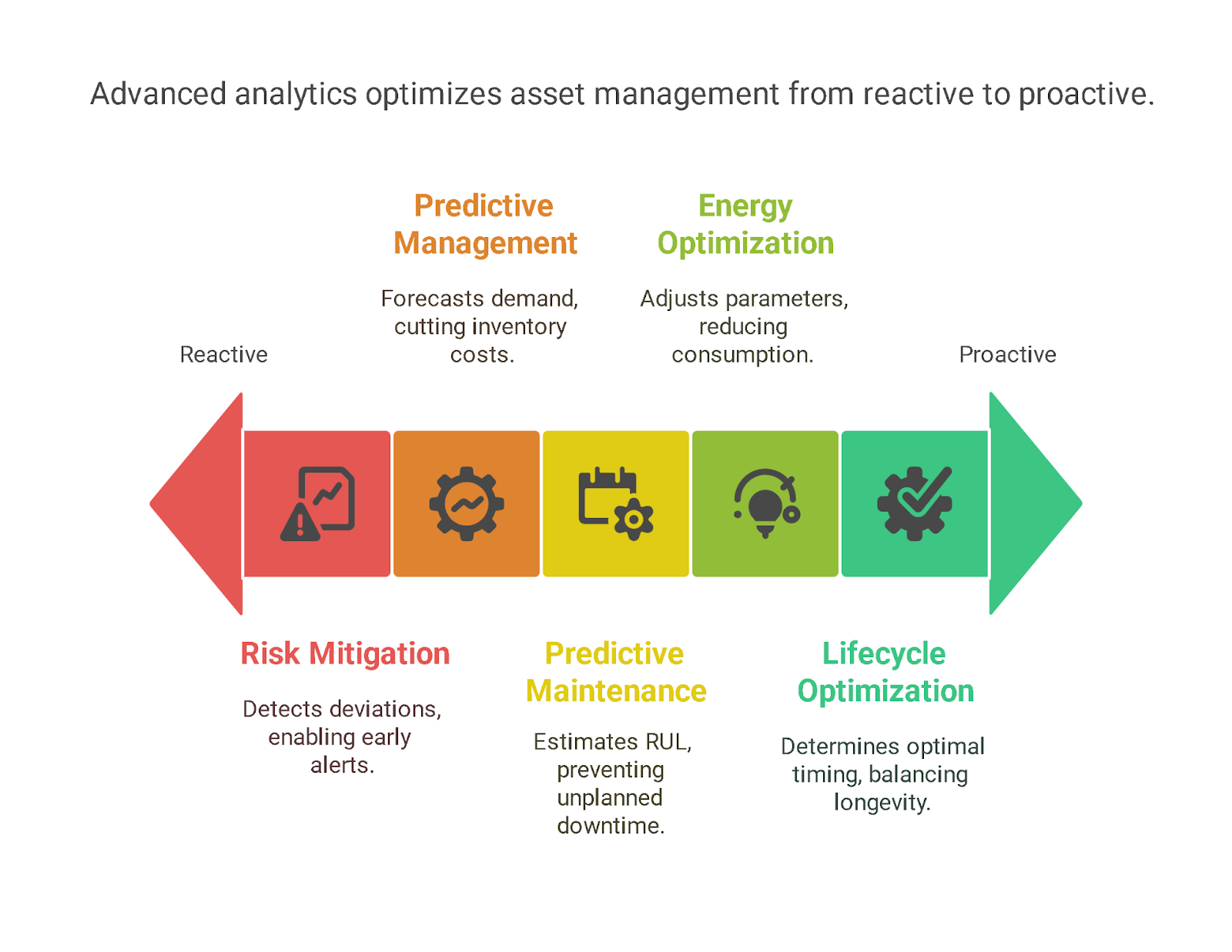 Advanced analytics optimizes asset management from reactive to proactive.

Predictive Management

Forecasts demand, cutting inventory costs.

Energy Optimization

Adjusts parameters, reducing consumption.

Reactive

Proactive

Risk Mitigation

Detects deviations, enabling early alerts.

Predictive Maintenance

Estimates RUL, preventing unplanned downtime.

Lifecycle Optimization

Determines optimal timing, balancing longevity.